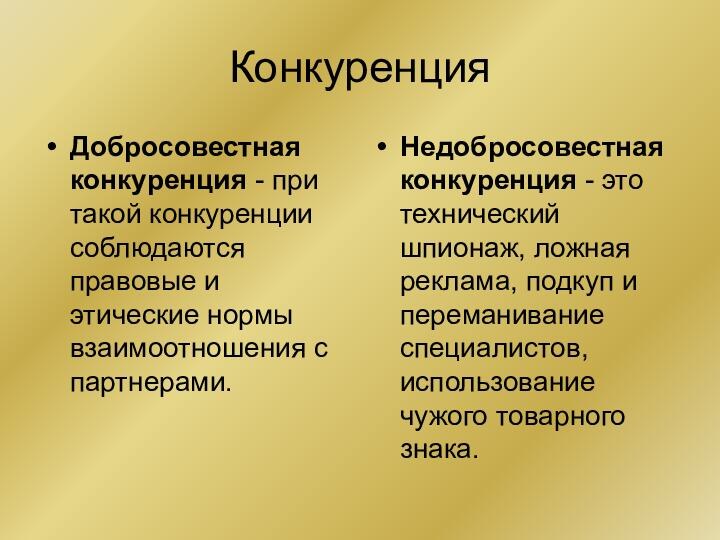 Конкуренция

• Добросовестная конкуренция - при такой конкуренции соблюдаются правовые и этические нормы взаимоотношения с партнерами.

• Недобросовестная конкуренция - это технический шпионаж, ложная реклама, подкуп и переманивание специалистов, использование чужого товарного знака.